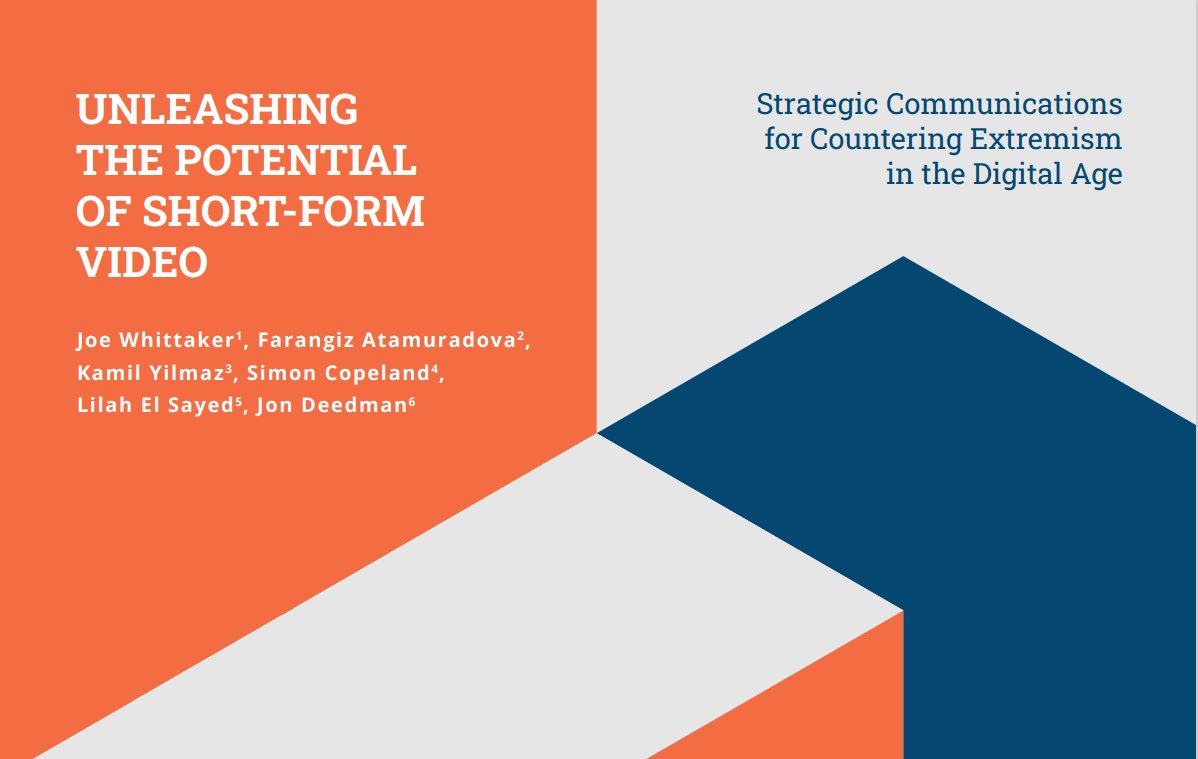 UNLEASHING THE POTENTIAL OF SHORT-FORM VIDEO

Joe Whittaker$^1$, Farangiz Atamuradova$^2$, Kamil Yilmaz$^3$, Simon Copeland$^4$, Lilah El Sayed$^5$, Jon Deedman$^6$

Strategic Communications for Countering Extremism in the Digital Age